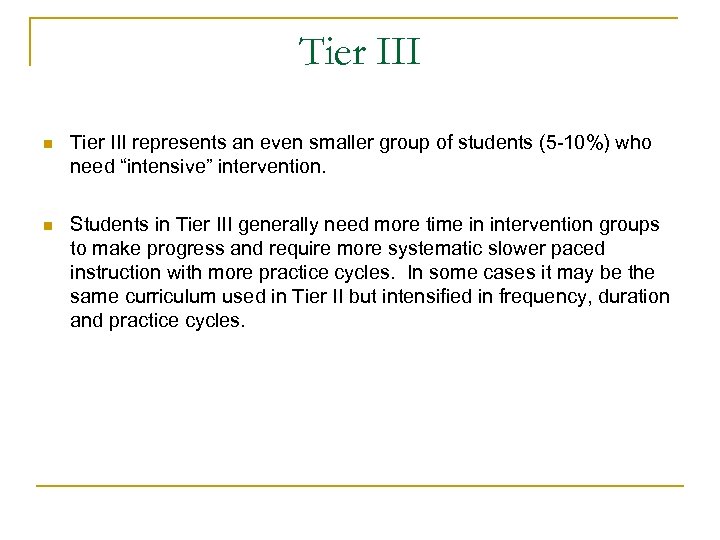 Tier III

Tier III represents an even smaller group of students (5-10%) who need “intensive” intervention.

Students in Tier III generally need more time in intervention groups to make progress and require more systematic slower paced instruction with more practice cycles.  In some cases it may be the same curriculum used in Tier II but intensified in frequency, duration and practice cycles.